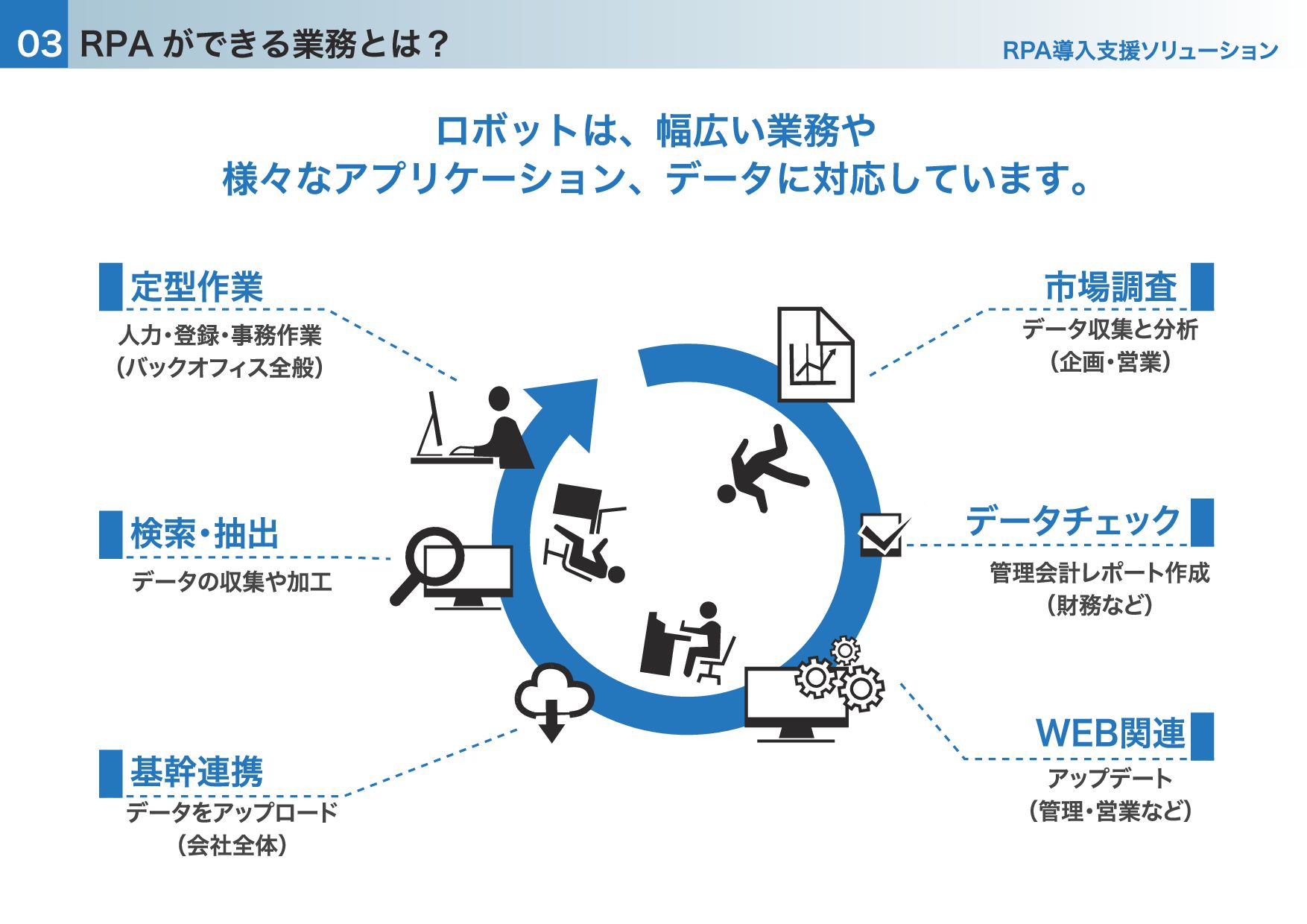 03 RPA ができる業務とは？

RPA導入支援ソリューション

ロボットは、幅広い業務や
様々なアプリケーション、データに対応しています。

定型作業
人力・登録・事務作業
（バックオフィス全般）

検索・抽出
データの収集や加工

基幹連携
データをアップロード
（会社全体）

市場調査
データ収集と分析
（企画・営業）

データチェック
管理会計レポート作成
（財務など）

WEB関連
アップデート
（管理・営業など）